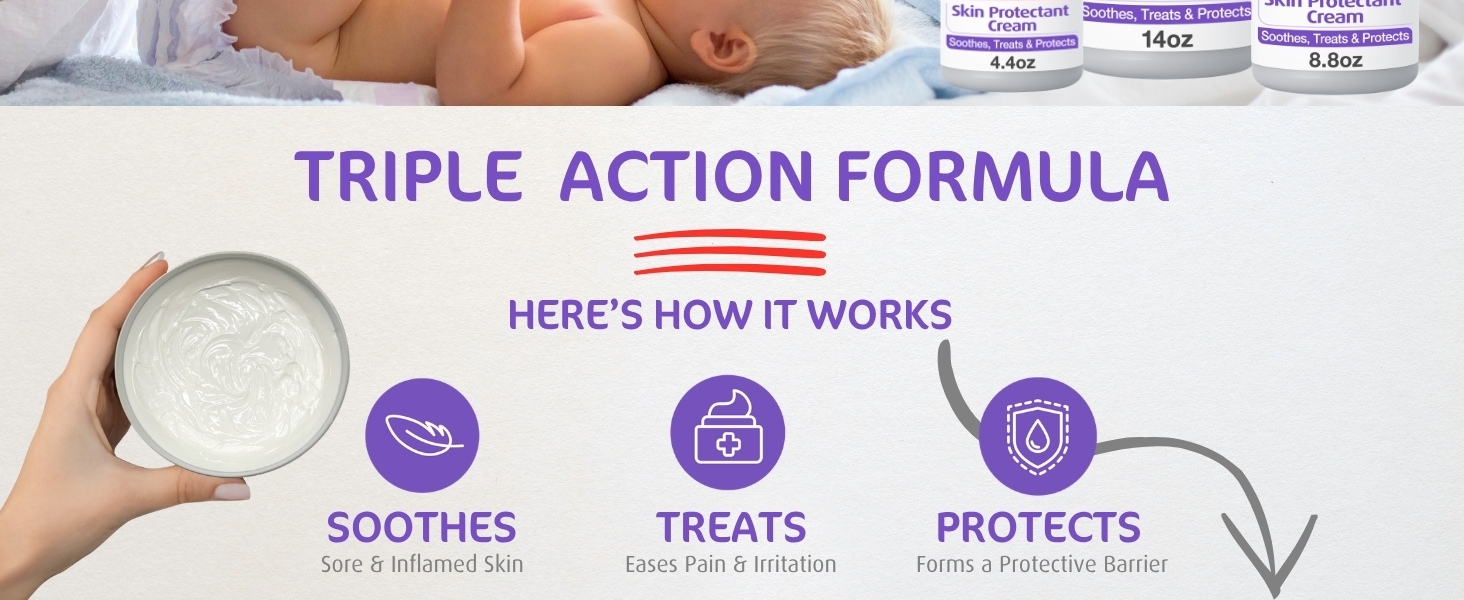 Skin Protectant Cream
Soothes, Treats & Protects
4.4oz

Soothes, Treats & Protects
14oz

Skin Protectant Cream
Soothes, Treats & Protects
8.8oz

TRIPLE ACTION FORMULA

HERE'S HOW IT WORKS

SOOTHES
Sore & Inflamed Skin

TREATS
Eases Pain & Irritation

PROTECTS
Forms a Protective Barrier